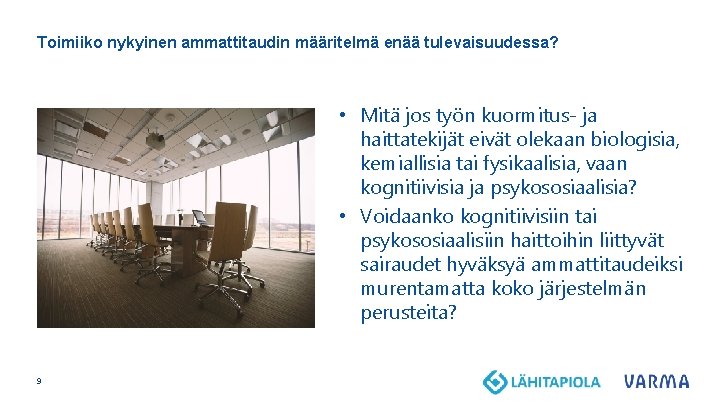 Toimiiko nykyinen ammattitaudin määritelmä enää tulevaisuudessa?

• Mitä jos työn kuormitus- ja haittatekijät eivät olekaan biologisia, kemiallisia tai fysikaalisia, vaan kognitiivisia ja psykososiaalisia?

• Voidaanko kognitiivisiin tai psykososiaalisiin haittoihin liittyvät sairaudet hyväksyä ammattitaudeiksi murentamatta koko järjestelmän perusteita?

9

LÄHITAPIOLA

VARMA